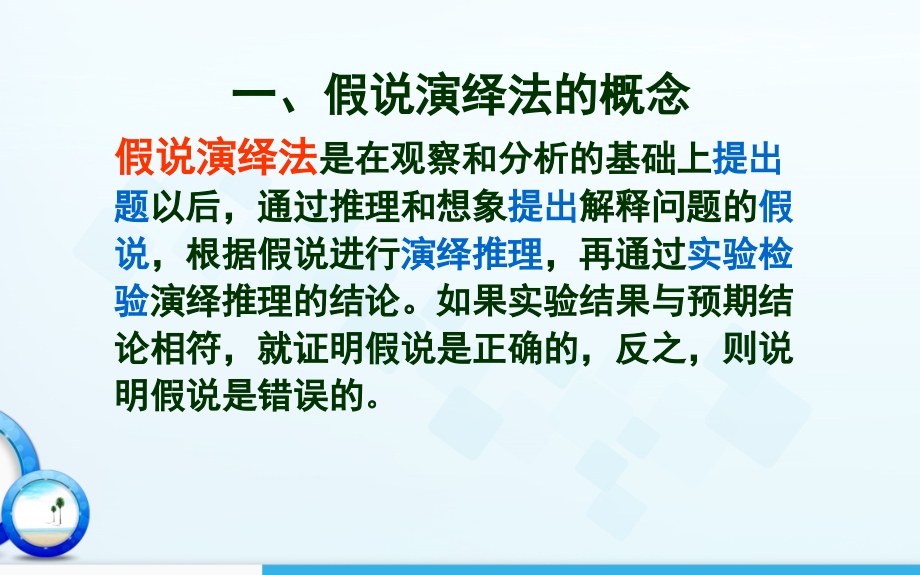 一、假说演绎法的概念

假说演绎法是在观察和分析的基础上提出题以后，通过推理和想象提出解释问题的假说，根据假说进行演绎推理，再通过实验检验演绎推理的结论。如果实验结果与预期结论相符，就证明假说是正确的，反之，则说明假说是错误的。